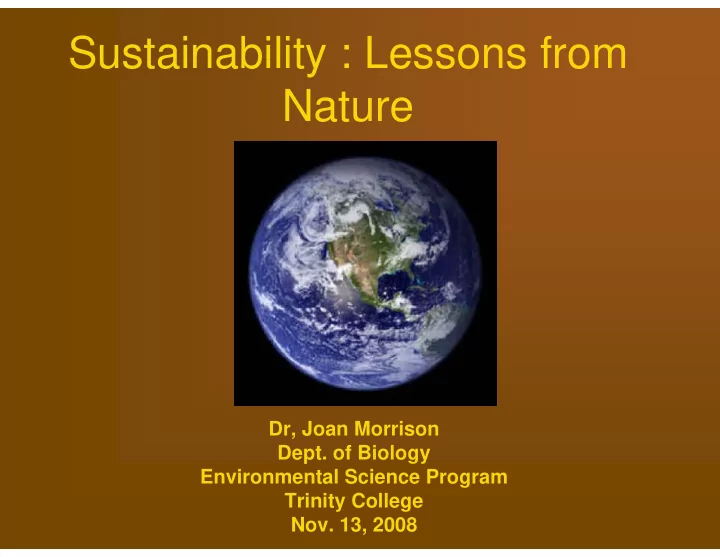 Sustainability : Lessons from Nature

Dr, Joan Morrison
Dept. of Biology
Environmental Science Program
Trinity College
Nov. 13, 2008